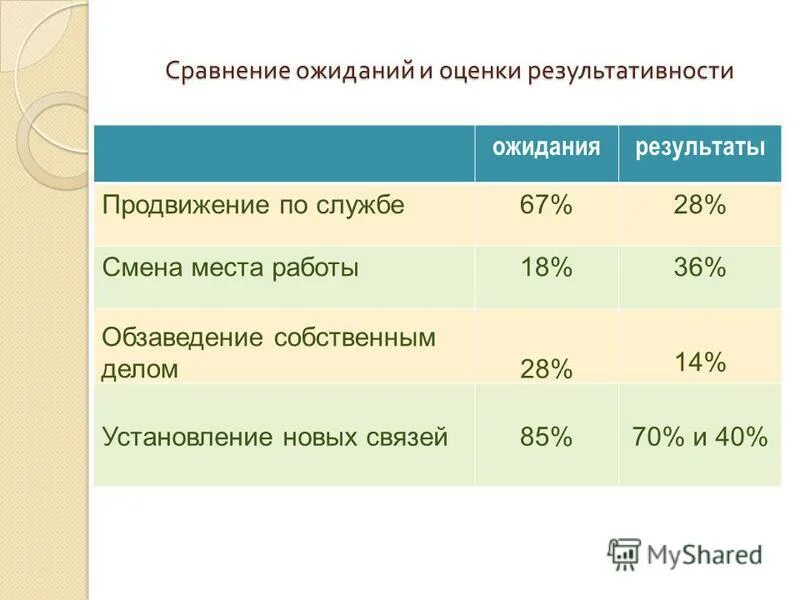 Сравнение ожиданий и оценки результативности

| | ожидания | результаты |
|---|---|---|
| Продвижение по службе | 67% | 28% |
| Смена места работы | 18% | 36% |
| Обзаведение собственным делом | 28% | 14% |
| Установление новых связей | 85% | 70% и 40% |

MyShared